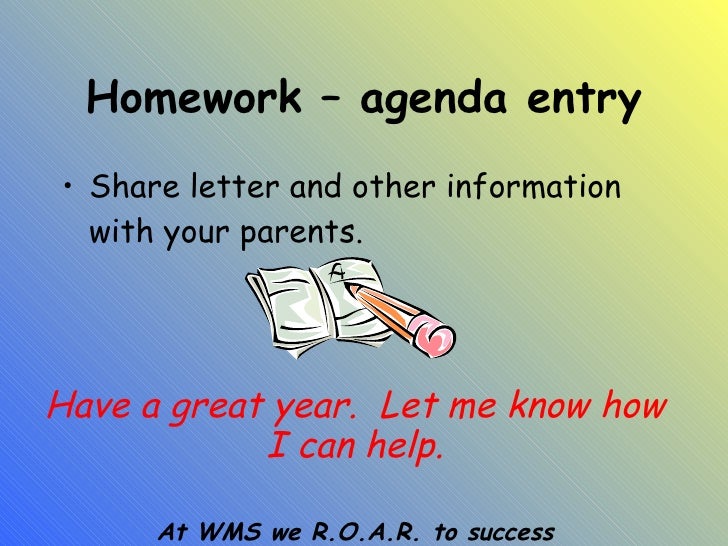 Homework – agenda entry

• Share letter and other information with your parents.

A

Have a great year. Let me know how I can help.

At WMS we R.O.A.R. to success